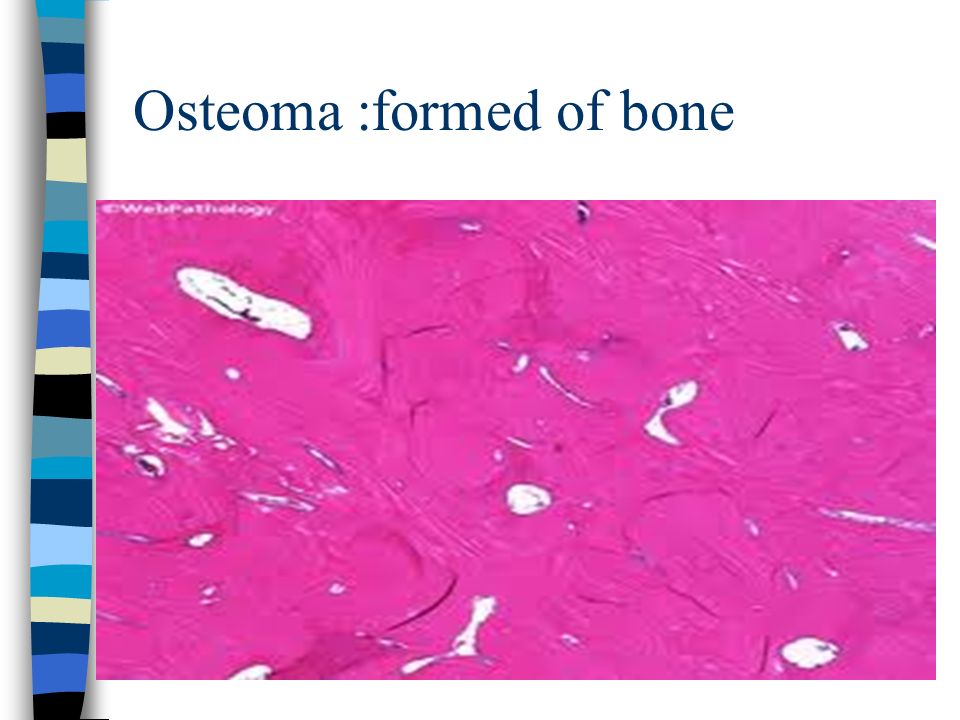 Osteoma :formed of bone

©WebPathology